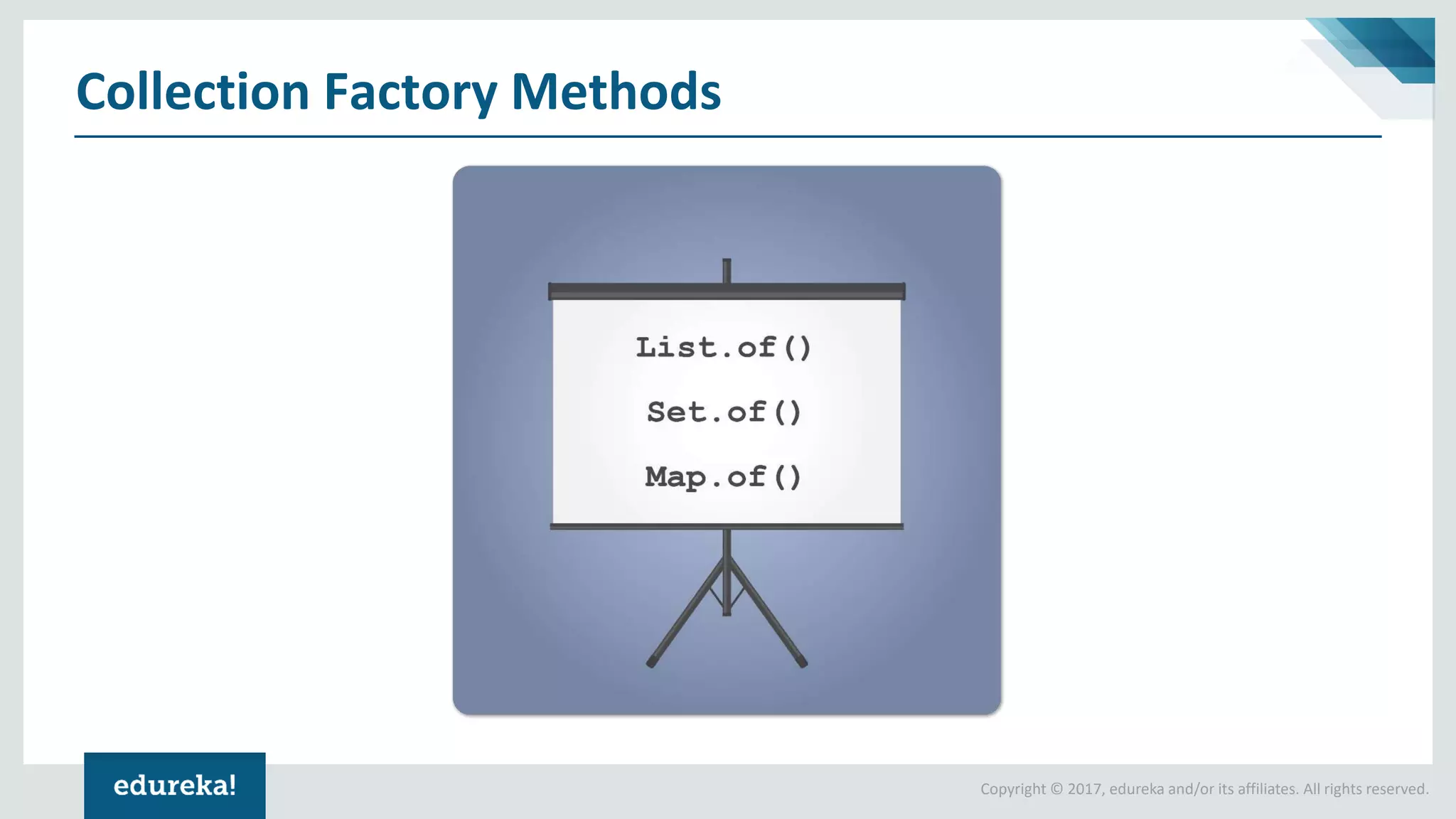 Collection Factory Methods

List.of()

Set.of()

Map.of()

edureka!

Copyright © 2017, edureka and/or its affiliates. All rights reserved.